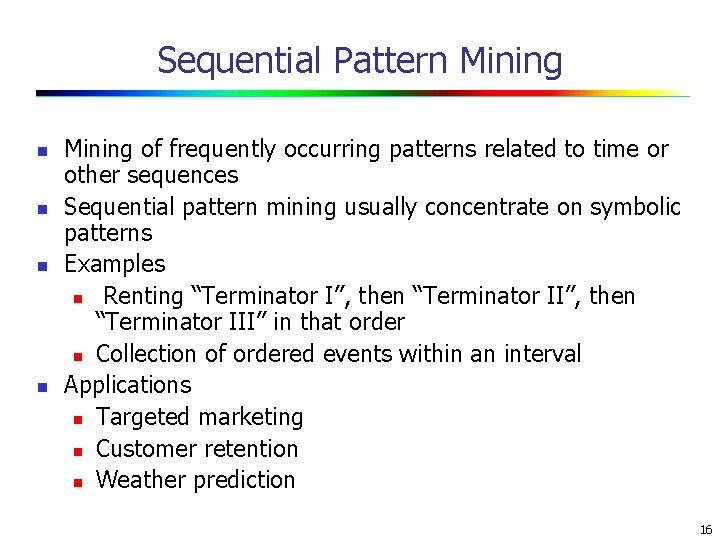 Sequential Pattern Mining

- Mining of frequently occurring patterns related to time or other sequences
- Sequential pattern mining usually concentrate on symbolic patterns
- Examples
  - Renting “Terminator I”, then “Terminator II”, then “Terminator III” in that order
  - Collection of ordered events within an interval
- Applications
  - Targeted marketing
  - Customer retention
  - Weather prediction

16